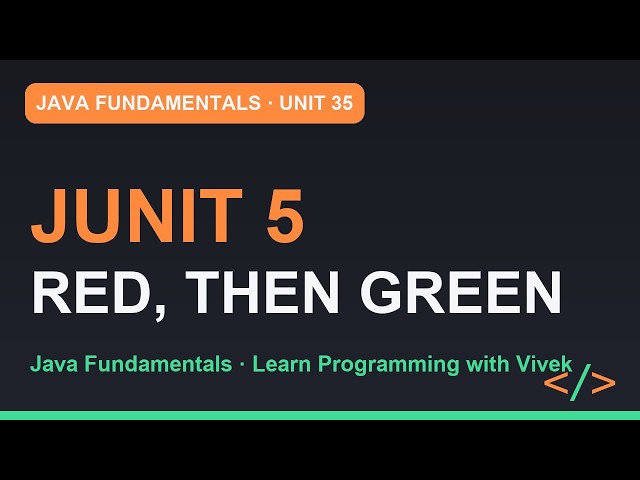 JAVA FUNDAMENTALS · UNIT 35

JUNIT 5

RED, THEN GREEN

Java Fundamentals · Learn Programming with Vivek

</>